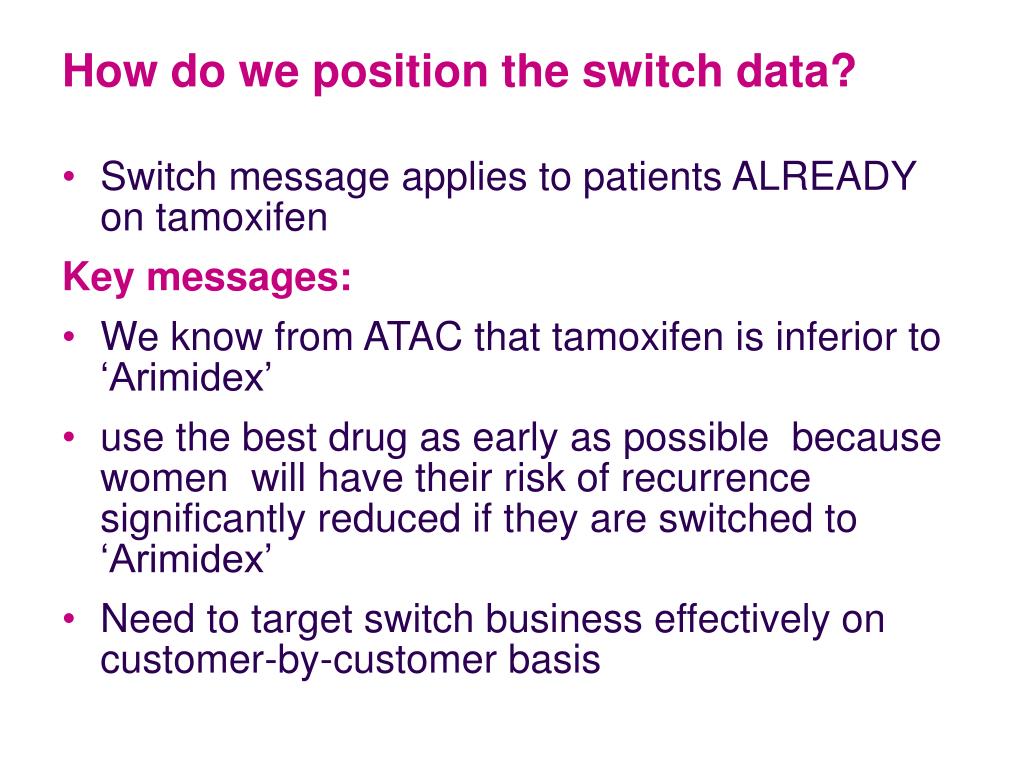 How do we position the switch data?

• Switch message applies to patients ALREADY on tamoxifen

Key messages:

• We know from ATAC that tamoxifen is inferior to ‘Arimidex’

• use the best drug as early as possible  because women  will have their risk of recurrence significantly reduced if they are switched to ‘Arimidex’

• Need to target switch business effectively on customer-by-customer basis